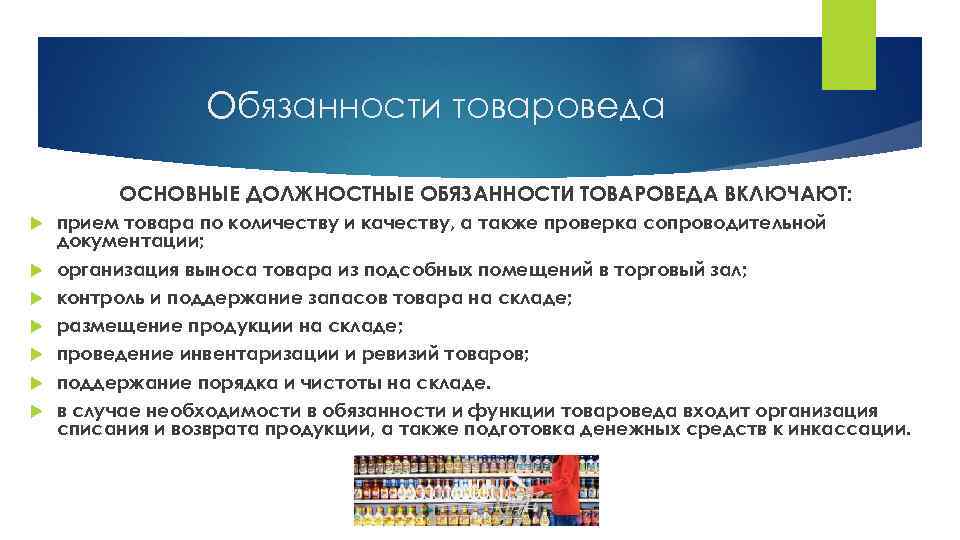 Обязанности товароведа

ОСНОВНЫЕ ДОЛЖНОСТНЫЕ ОБЯЗАННОСТИ ТОВАРОВЕДА ВКЛЮЧАЮТ:

прием товара по количеству и качеству, а также проверка сопроводительной документации;

организация выноса товара из подсобных помещений в торговый зал;

контроль и поддержание запасов товара на складе;

размещение продукции на складе;

проведение инвентаризации и ревизий товаров;

поддержание порядка и чистоты на складе.

в случае необходимости в обязанности и функции товароведа входит организация списания и возврата продукции, а также подготовка денежных средств к инкассации.